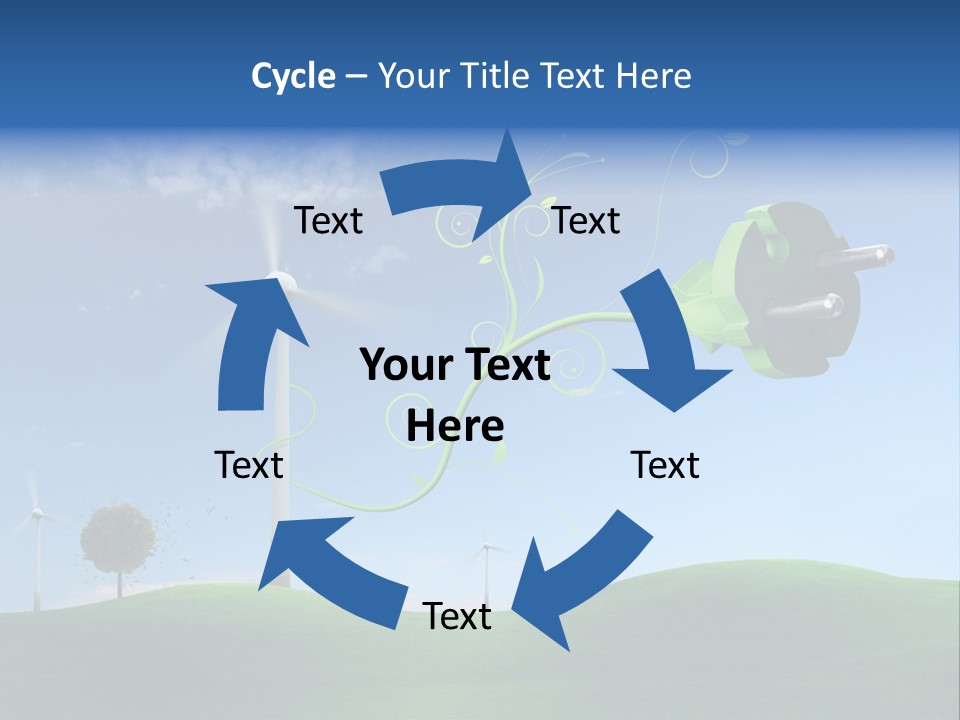 Cycle – Your Title Text Here

Text

Text

Your Text Here

Text

Text

Text